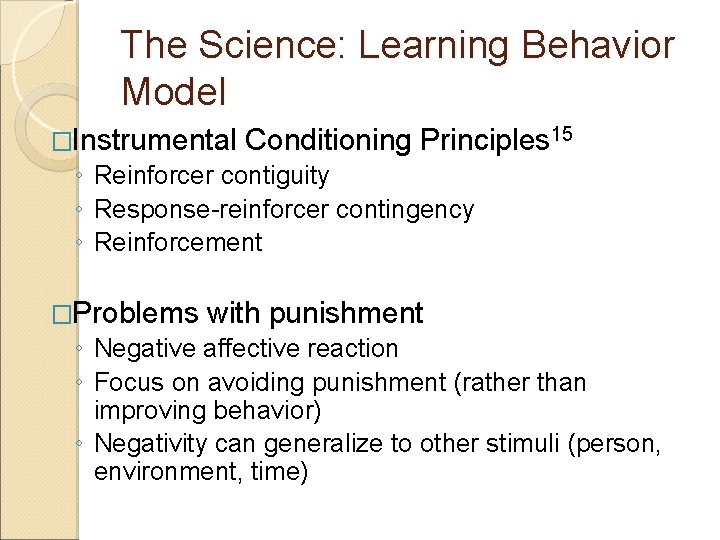 The Science: Learning Behavior Model

□Instrumental Conditioning Principles$^{15}$
◦ Reinforcer contiguity
◦ Response-reinforcer contingency
◦ Reinforcement

□Problems with punishment
◦ Negative affective reaction
◦ Focus on avoiding punishment (rather than improving behavior)
◦ Negativity can generalize to other stimuli (person, environment, time)